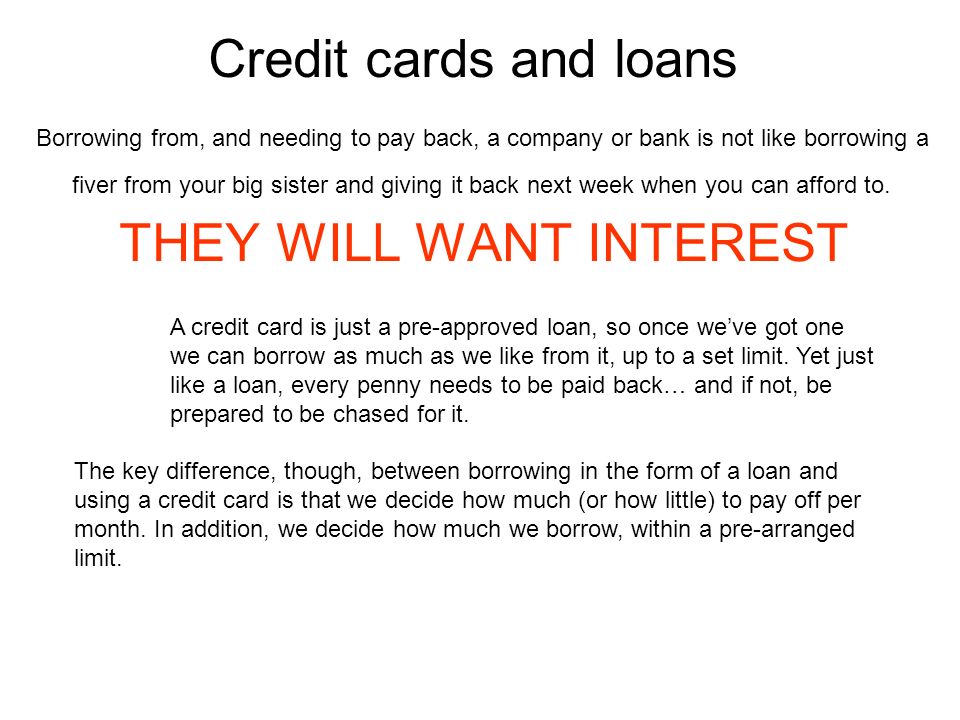 Credit cards and loans

Borrowing from, and needing to pay back, a company or bank is not like borrowing a fiver from your big sister and giving it back next week when you can afford to.

THEY WILL WANT INTEREST

A credit card is just a pre-approved loan, so once we’ve got one we can borrow as much as we like from it, up to a set limit. Yet just like a loan, every penny needs to be paid back… and if not, be prepared to be chased for it.

The key difference, though, between borrowing in the form of a loan and using a credit card is that we decide how much (or how little) to pay off per month. In addition, we decide how much we borrow, within a pre-arranged limit.